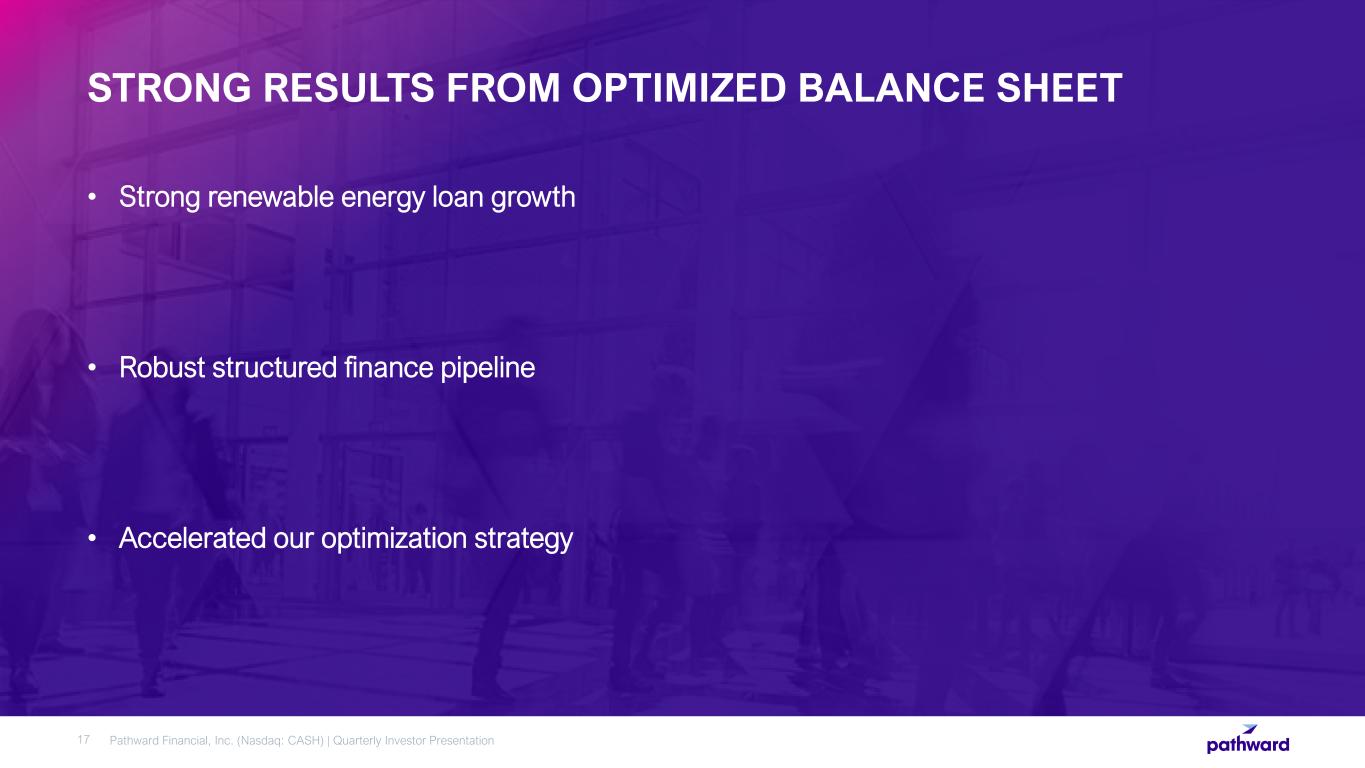 STRONG RESULTS FROM OPTIMIZED BALANCE SHEET

• Strong renewable energy loan growth

• Robust structured finance pipeline

• Accelerated our optimization strategy

17 Pathward Financial, Inc. (Nasdaq: CASH) | Quarterly Investor Presentation

pathward